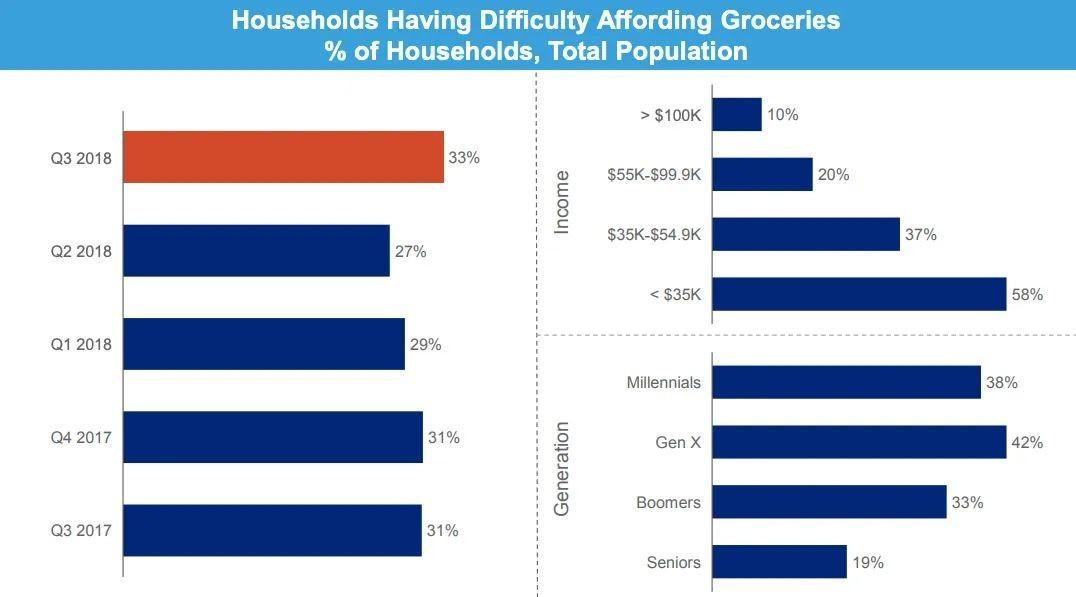 Households Having Difficulty Affording Groceries
% of Households, Total Population

Q3 2018 33%
Q2 2018 27%
Q1 2018 29%
Q4 2017 31%
Q3 2017 31%

Income
> \$100K 10%
\$55K-\$99.9K 20%
\$35K-\$54.9K 37%
< \$35K 58%

Generation
Millennials 38%
Gen X 42%
Boomers 33%
Seniors 19%